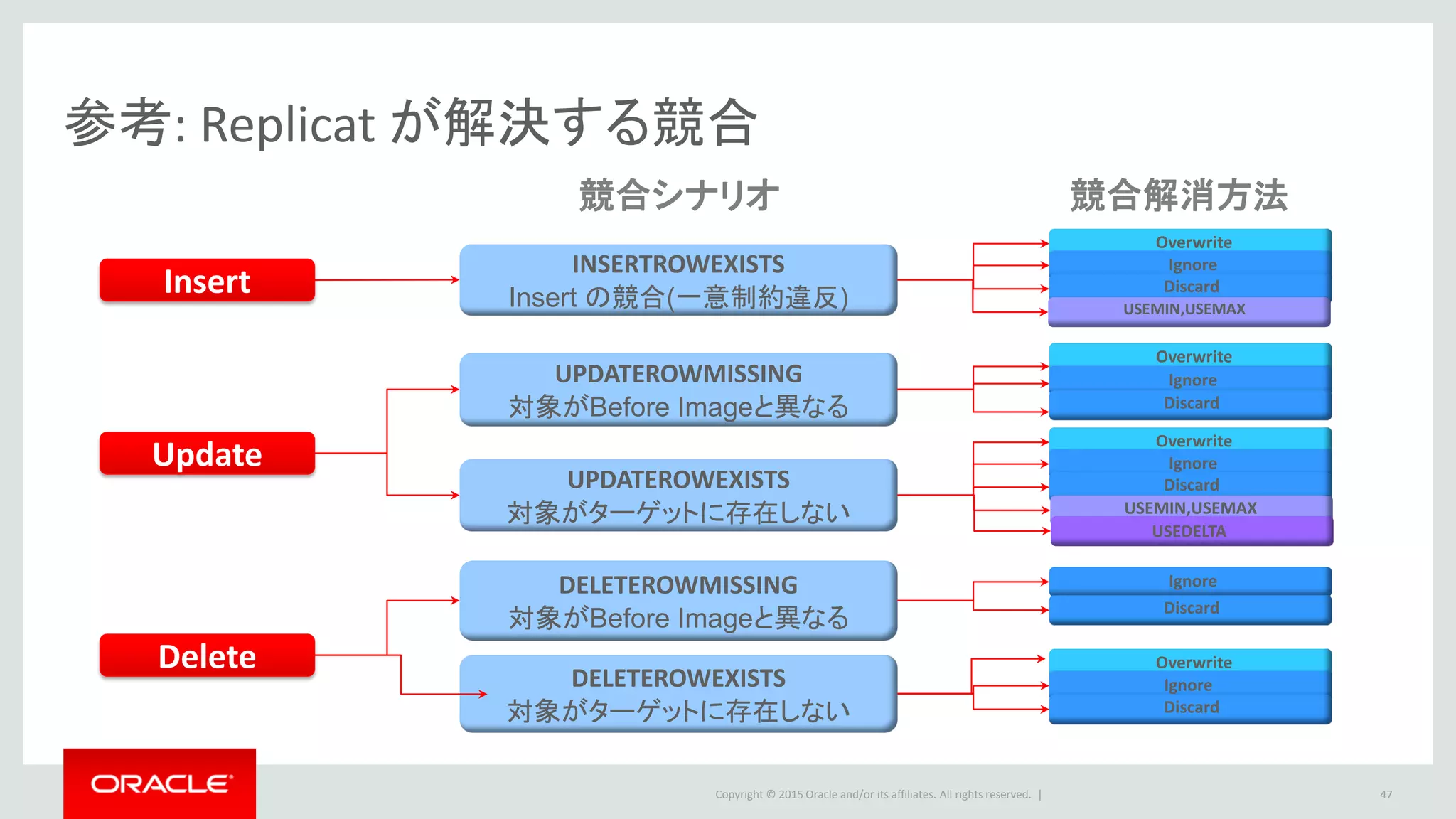 参考: Replicat が解決する競合

競合シナリオ

競合解消方法

Insert

INSERTROWEXISTS
Insert の競合(一意制約違反)

Overwrite
Ignore
Discard
USEMIN,USEMAX

Update

UPDATEROWMISSING
対象がBefore Imageと異なる

Overwrite
Ignore
Discard

UPDATEROWEXISTS
対象がターゲットに存在しない

Overwrite
Ignore
Discard
USEMIN,USEMAX
USEDELTA

Delete

DELETEROWMISSING
対象がBefore Imageと異なる

Ignore
Discard

DELETEROWEXISTS
対象がターゲットに存在しない

Overwrite
Ignore
Discard

ORACLE

Copyright © 2015 Oracle and/or its affiliates. All rights reserved. |

47